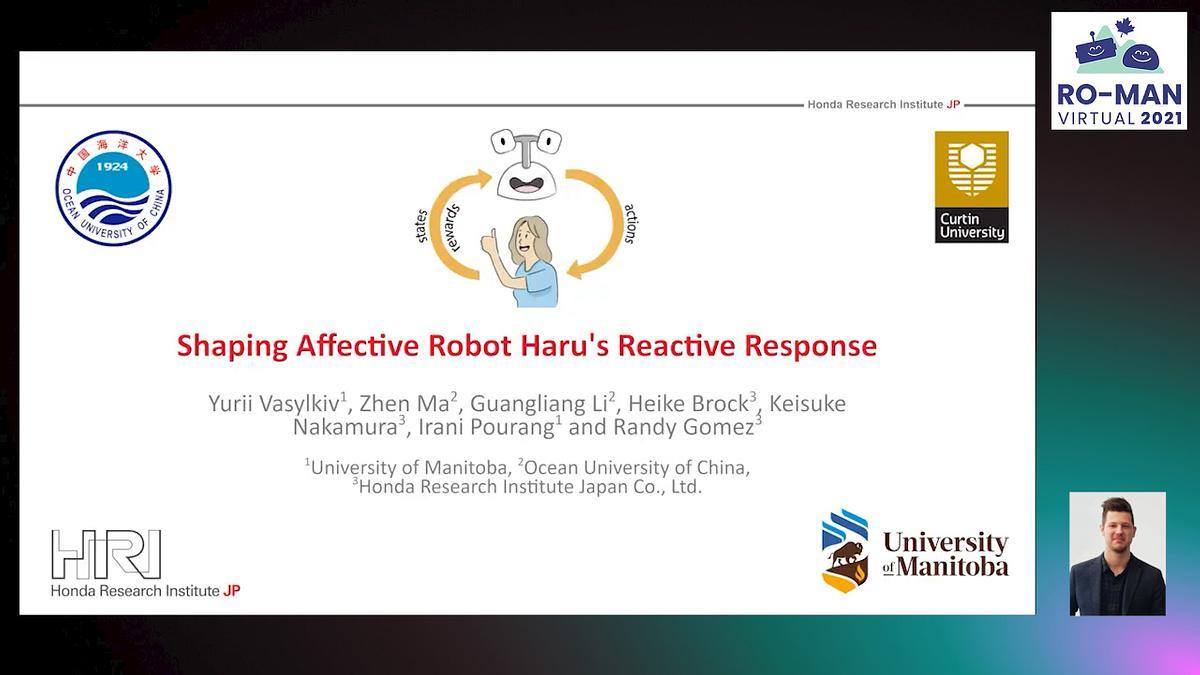 RO-MAN
VIRTUAL 2021

Honda Research Institute JP

中国海洋大学
1924
OCEAN UNIVERSITY OF CHINA

states
rewards
actions

Curtin University

Shaping Affective Robot Haru's Reactive Response

Yurii Vasylkiv$^1$, Zhen Ma$^2$, Guangliang Li$^2$, Heike Brock$^3$, Keisuke Nakamura$^3$, Irani Pourang$^1$ and Randy Gomez$^3$

$^1$University of Manitoba, $^2$Ocean University of China, $^3$Honda Research Institute Japan Co., Ltd.

HRI
Honda Research Institute JP

University of Manitoba